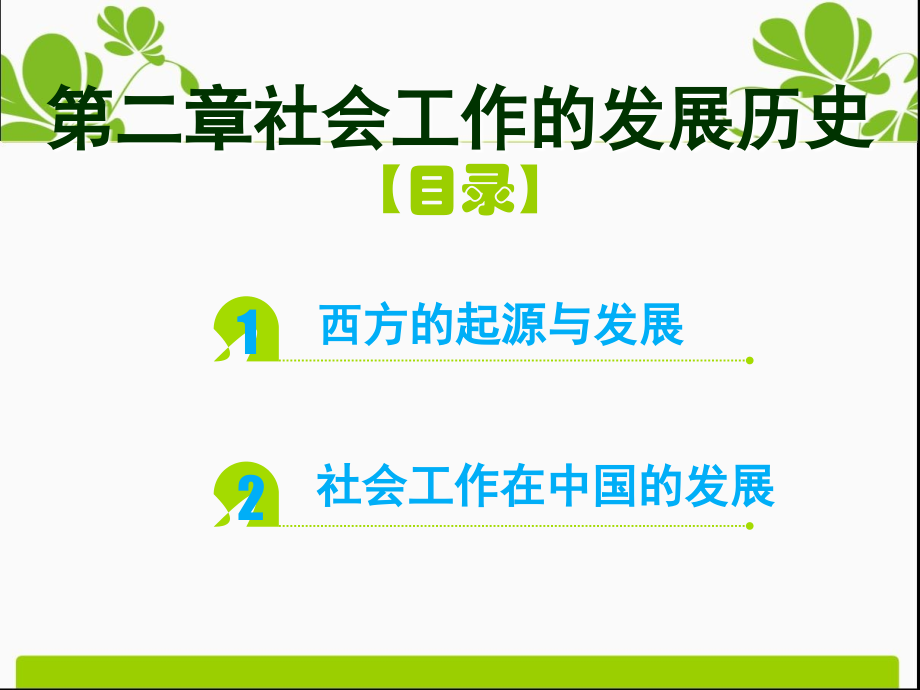 第二章社会工作的发展历史

【目录】

1 西方的起源与发展

2 社会工作在中国的发展